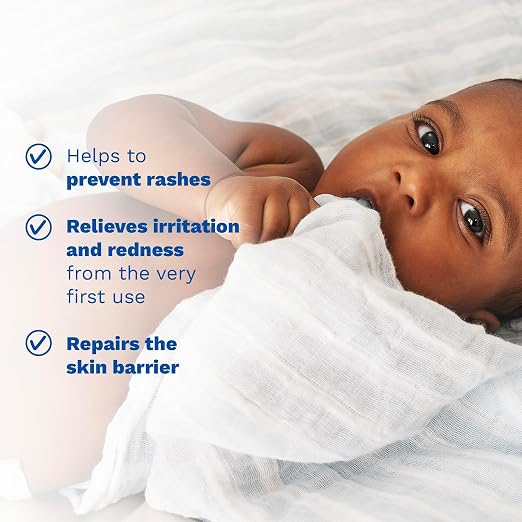 Helps to prevent rashes

Relieves irritation and redness from the very first use

Repairs the skin barrier